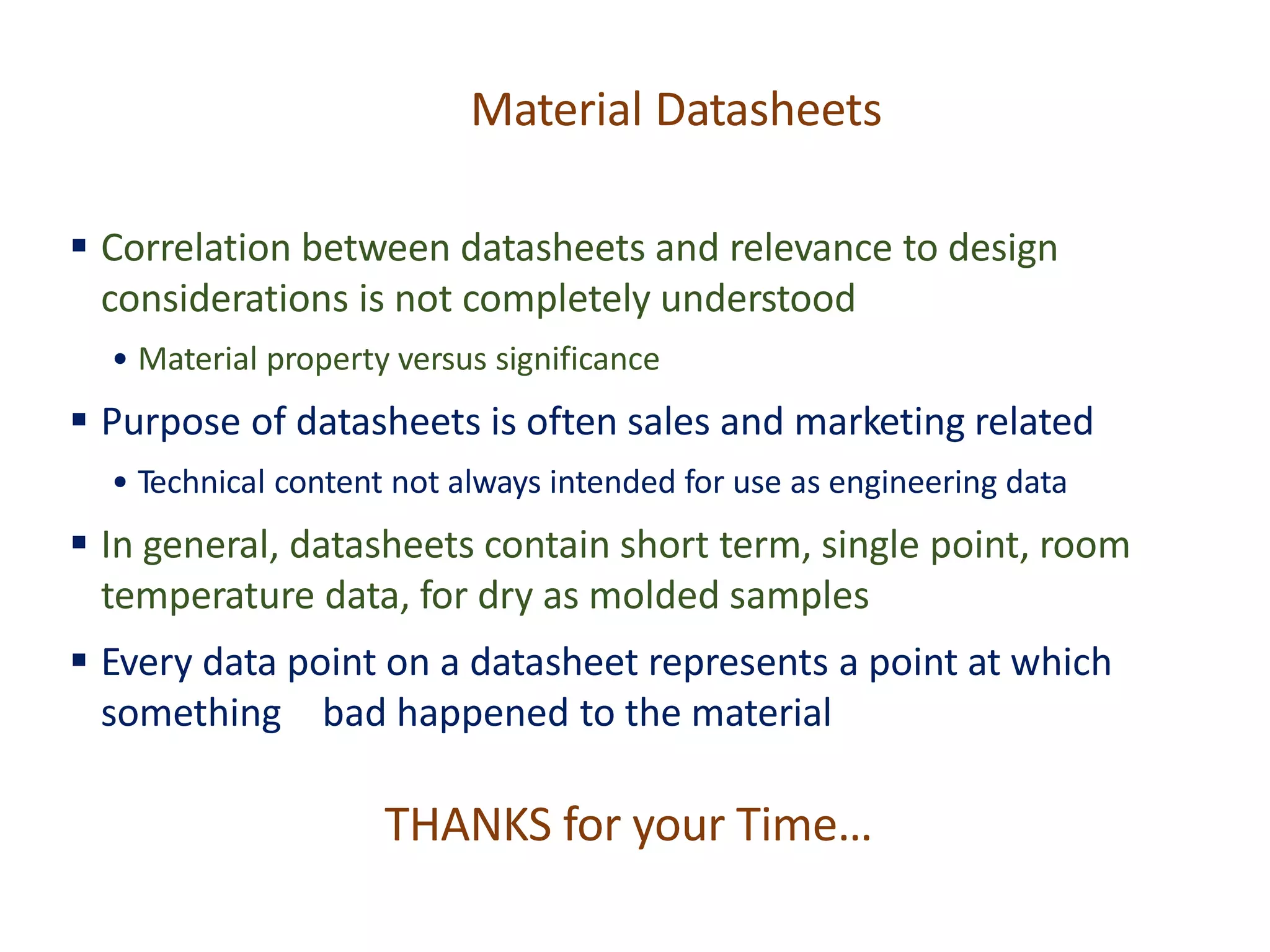 Material Datasheets

▪ Correlation between datasheets and relevance to design considerations is not completely understood

• Material property versus significance

▪ Purpose of datasheets is often sales and marketing related

• Technical content not always intended for use as engineering data

▪ In general, datasheets contain short term, single point, room temperature data, for dry as molded samples

▪ Every data point on a datasheet represents a point at which something bad happened to the material

THANKS for your Time…